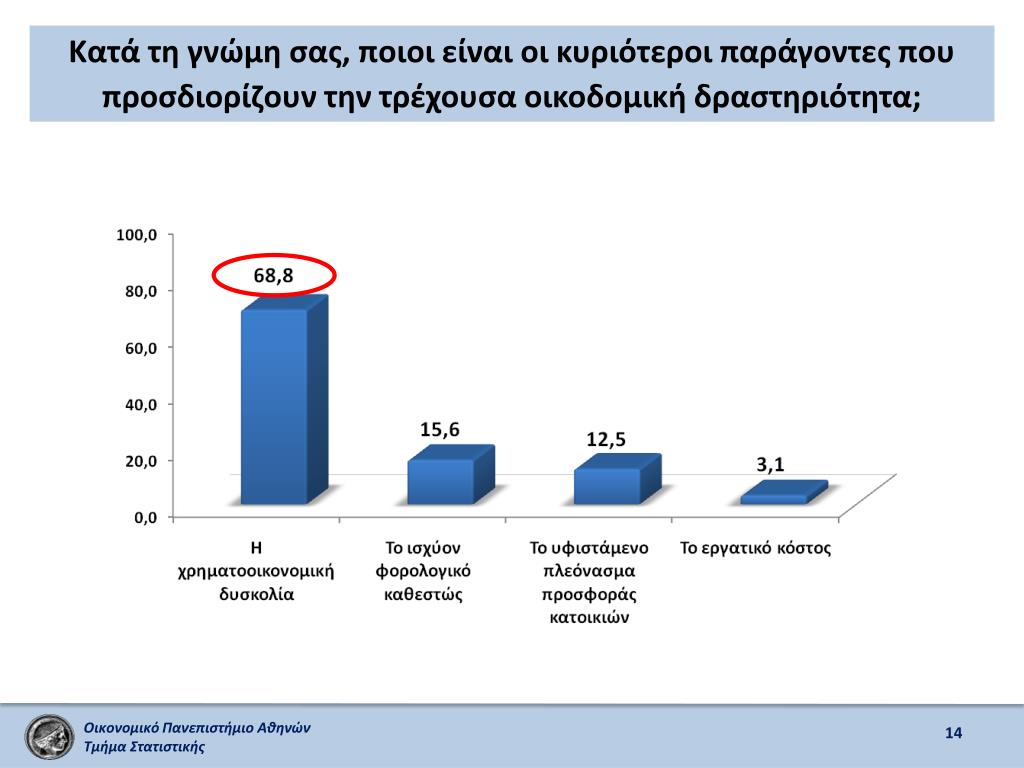 Κατά τη γνώμη σας, ποιοι είναι οι κυριότεροι παράγοντες που προσδιορίζουν την τρέχουσα οικοδομική δραστηριότητα;

100,0
80,0
60,0
40,0
20,0
0,0

68,8
15,6
12,5
3,1

Η χρηματοοικονομική δυσκολία
Το ισχύον φορολογικό καθεστώς
Το υφιστάμενο πλεόνασμα προσφοράς κατοικιών
Το εργατικό κόστος

Οικονομικό Πανεπιστήμιο Αθηνών
Τμήμα Στατιστικής

14